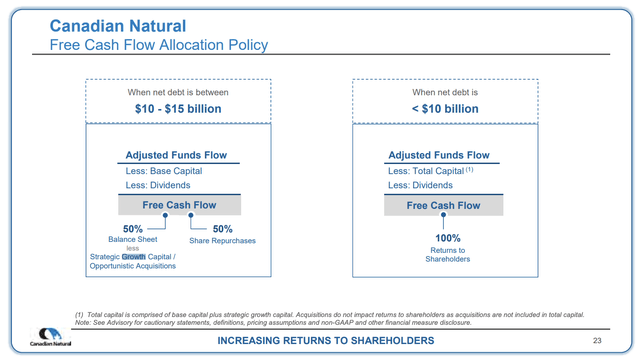 Canadian Natural
Free Cash Flow Allocation Policy

When net debt is between
$10 - $15 billion

Adjusted Funds Flow
Less: Base Capital
Less: Dividends
Free Cash Flow

50%
Balance Sheet
less
Strategic Growth Capital / Opportunistic Acquisitions

50%
Share Repurchases

When net debt is
< $10 billion

Adjusted Funds Flow
Less: Total Capital (1)
Less: Dividends
Free Cash Flow

100%
Returns to Shareholders

(1) Total capital is comprised of base capital plus strategic growth capital. Acquisitions do not impact returns to shareholders as acquisitions are not included in total capital.
Note: See Advisory for cautionary statements, definitions, pricing assumptions and non-GAAP and other financial measure disclosure.

Canadian Natural

INCREASING RETURNS TO SHAREHOLDERS

23